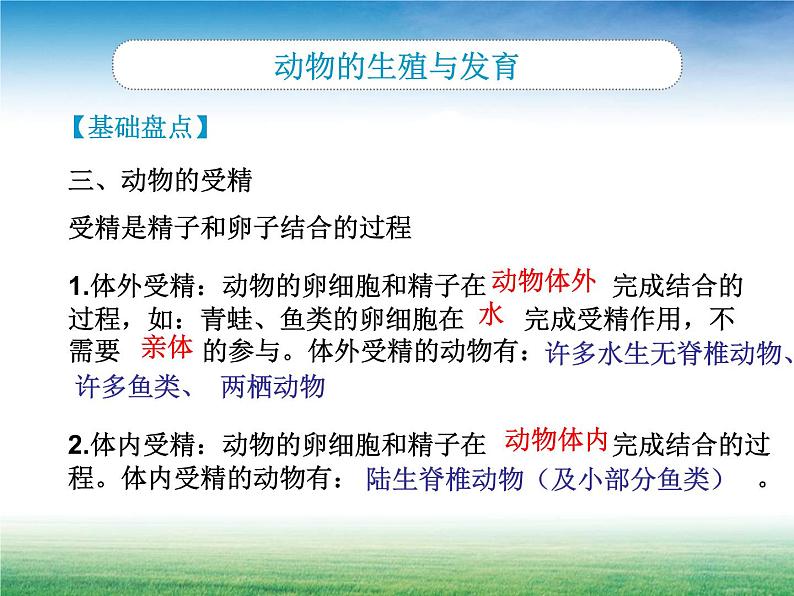 动物的生殖与发育

【基础盘点】

三、动物的受精

受精是精子和卵子结合的过程

1.体外受精：动物的卵细胞和精子在 动物体外 完成结合的过程，如：青蛙、鱼类的卵细胞在 水 完成受精作用，不需要 亲体 的参与。体外受精的动物有：许多水生无脊椎动物、许多鱼类、 两栖动物

2.体内受精：动物的卵细胞和精子在 动物体内 完成结合的过程。体内受精的动物有： 陆生脊椎动物（及小部分鱼类） 。